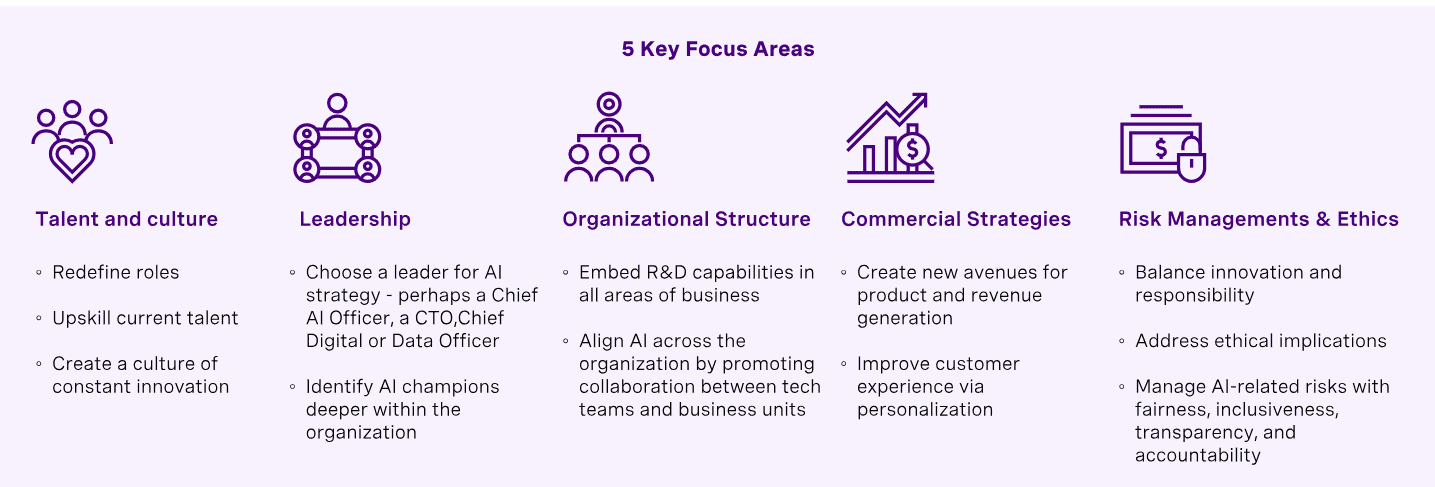 5 Key Focus Areas

Talent and culture

◦ Redefine roles

◦ Upskill current talent

◦ Create a culture of constant innovation

Leadership

◦ Choose a leader for AI strategy - perhaps a Chief AI Officer, a CTO,Chief Digital or Data Officer

◦ Identify AI champions deeper within the organization

Organizational Structure

◦ Embed R&D capabilities in all areas of business

◦ Align AI across the organization by promoting collaboration between tech teams and business units

Commercial Strategies

◦ Create new avenues for product and revenue generation

◦ Improve customer experience via personalization

Risk Managements & Ethics

◦ Balance innovation and responsibility

◦ Address ethical implications

◦ Manage AI-related risks with fairness, inclusiveness, transparency, and accountability